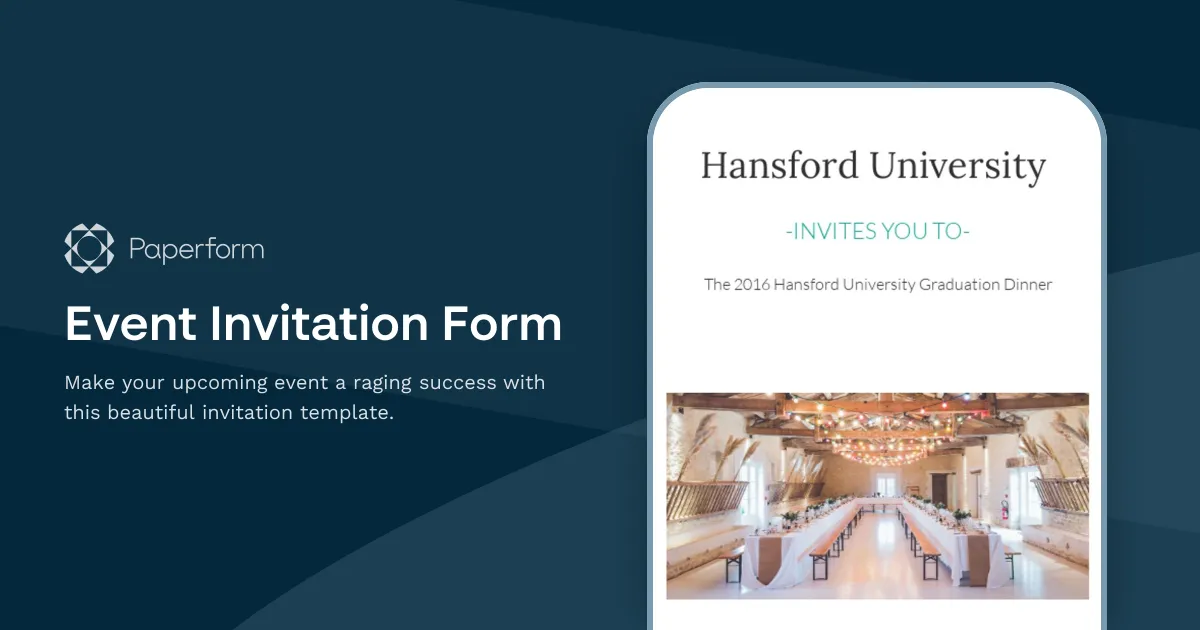 Paperform

Event Invitation Form

Make your upcoming event a raging success with this beautiful invitation template.

Hansford University

-INVITES YOU TO-

The 2016 Hansford University Graduation Dinner